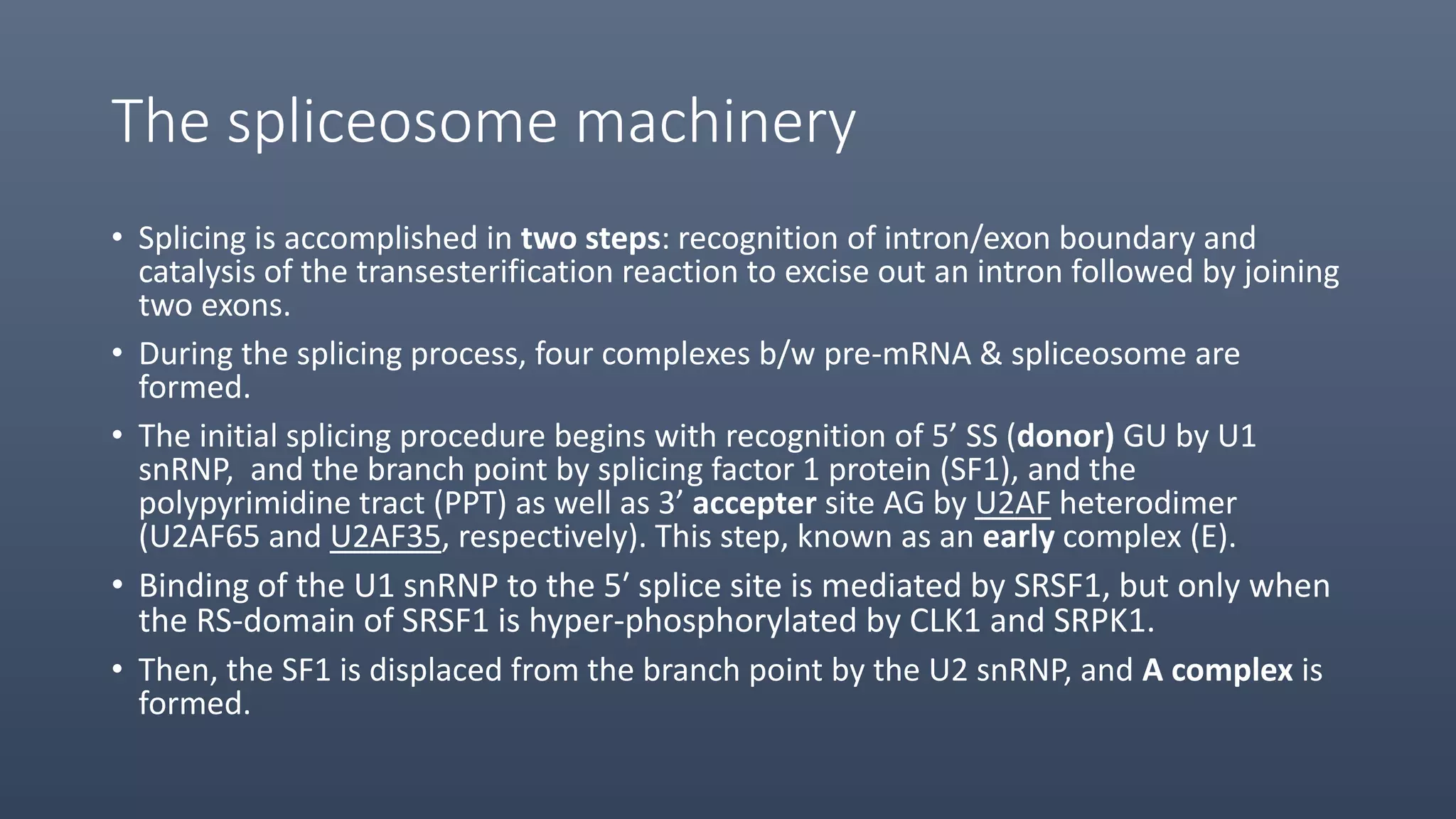 The spliceosome machinery

• Splicing is accomplished in two steps: recognition of intron/exon boundary and catalysis of the transesterification reaction to excise out an intron followed by joining two exons.

• During the splicing process, four complexes b/w pre-mRNA & spliceosome are formed.

• The initial splicing procedure begins with recognition of 5’ SS (donor) GU by U1 snRNP, and the branch point by splicing factor 1 protein (SF1), and the polypyrimidine tract (PPT) as well as 3’ accepter site AG by U2AF heterodimer (U2AF65 and U2AF35, respectively). This step, known as an early complex (E).

• Binding of the U1 snRNP to the 5’ splice site is mediated by SRSF1, but only when the RS-domain of SRSF1 is hyper-phosphorylated by CLK1 and SRPK1.

• Then, the SF1 is displaced from the branch point by the U2 snRNP, and A complex is formed.